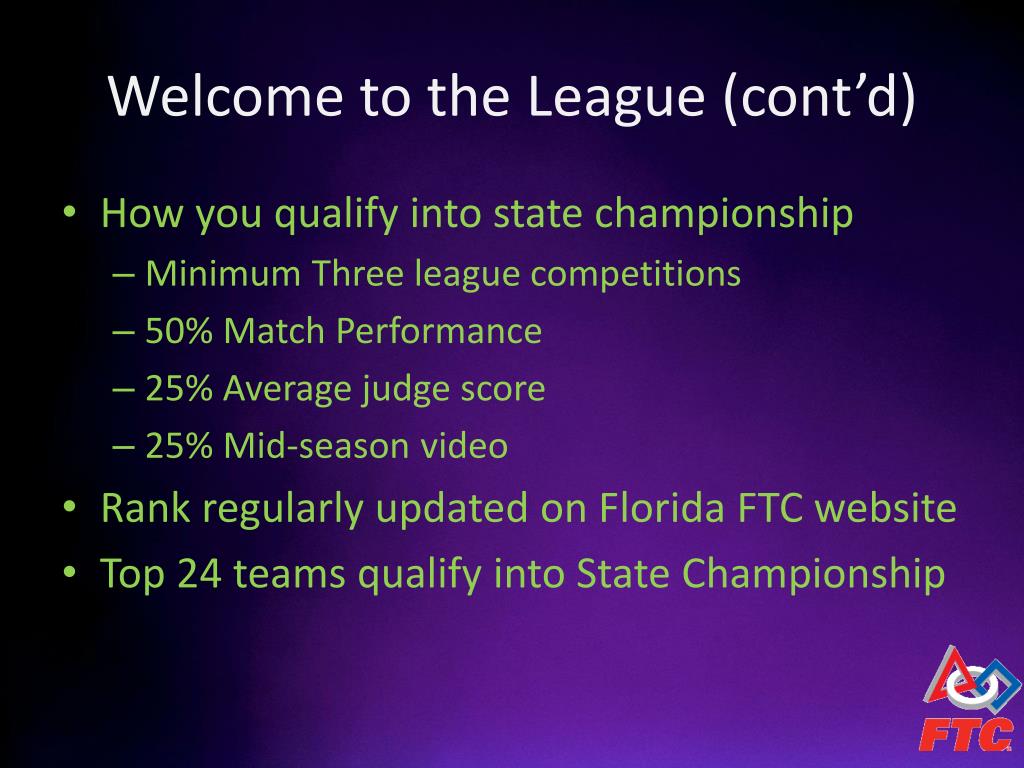 Welcome to the League (cont’d)

• How you qualify into state championship
– Minimum Three league competitions
– 50% Match Performance
– 25% Average judge score
– 25% Mid-season video
• Rank regularly updated on Florida FTC website
• Top 24 teams qualify into State Championship

FTC